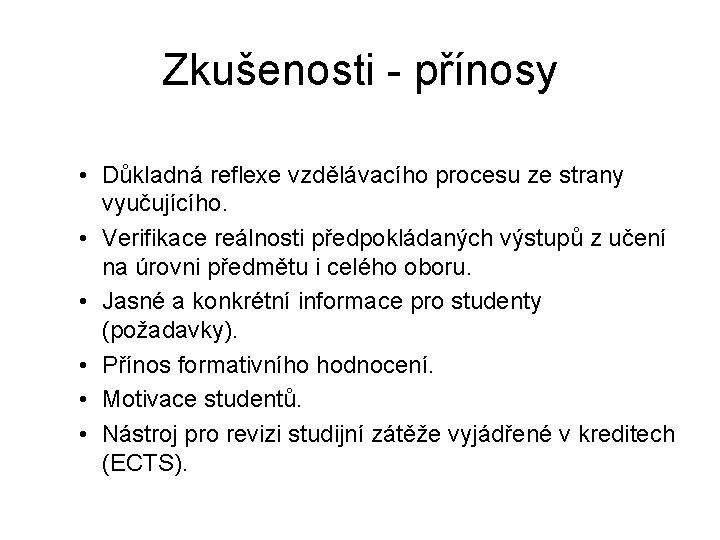 Zkušenosti - přínosy

• Důkladná reflexe vzdělávacího procesu ze strany vyučujícího.
• Verifikace reálnosti předpokládaných výstupů z učení na úrovni předmětu i celého oboru.
• Jasné a konkrétní informace pro studenty (požadavky).
• Přínos formativního hodnocení.
• Motivace studentů.
• Nástroj pro revizi studijní zátěže vyjádřené v kreditech (ECTS).